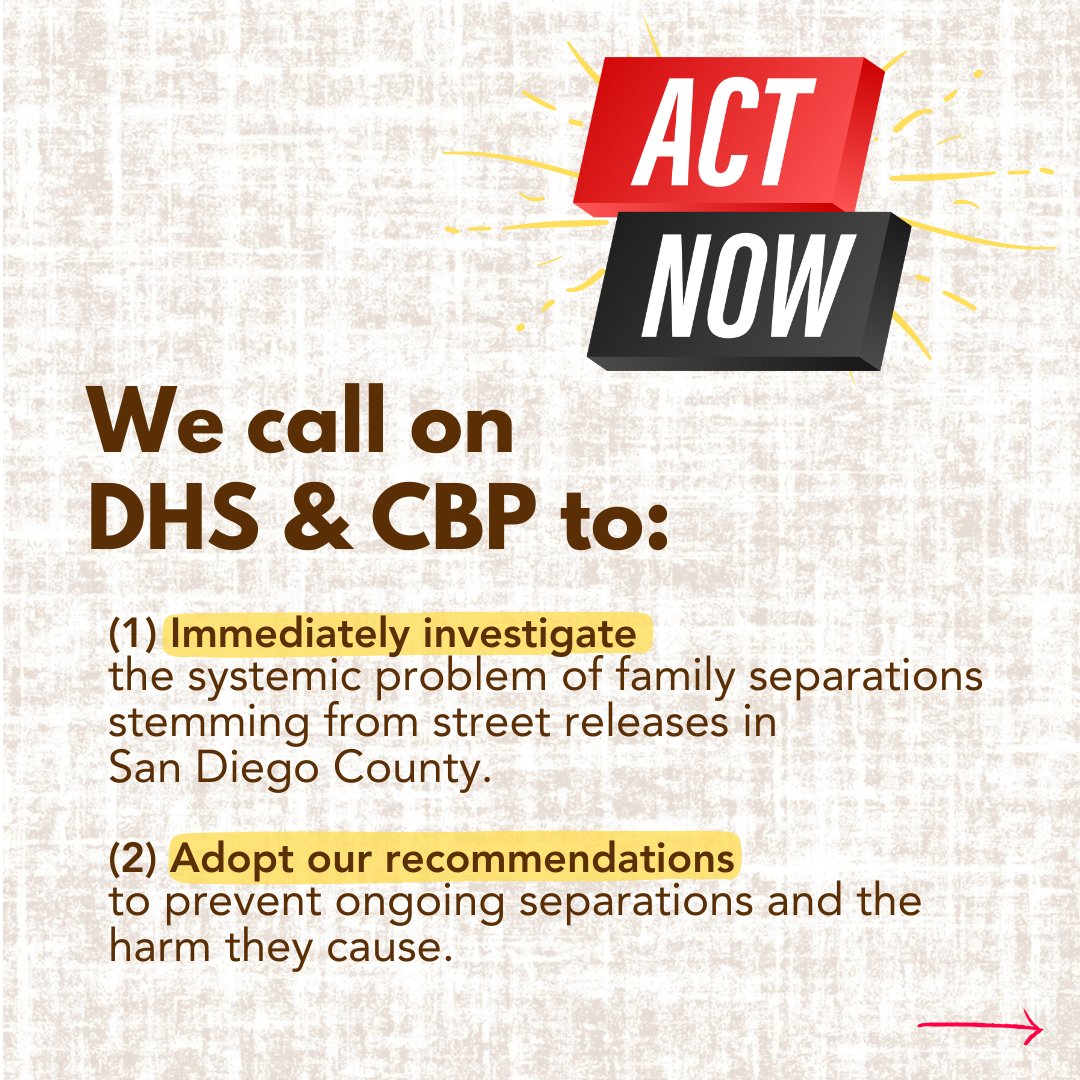 ACT
NOW

We call on
DHS & CBP to:

(1) Immediately investigate the systemic problem of family separations stemming from street releases in San Diego County.

(2) Adopt our recommendations to prevent ongoing separations and the harm they cause.